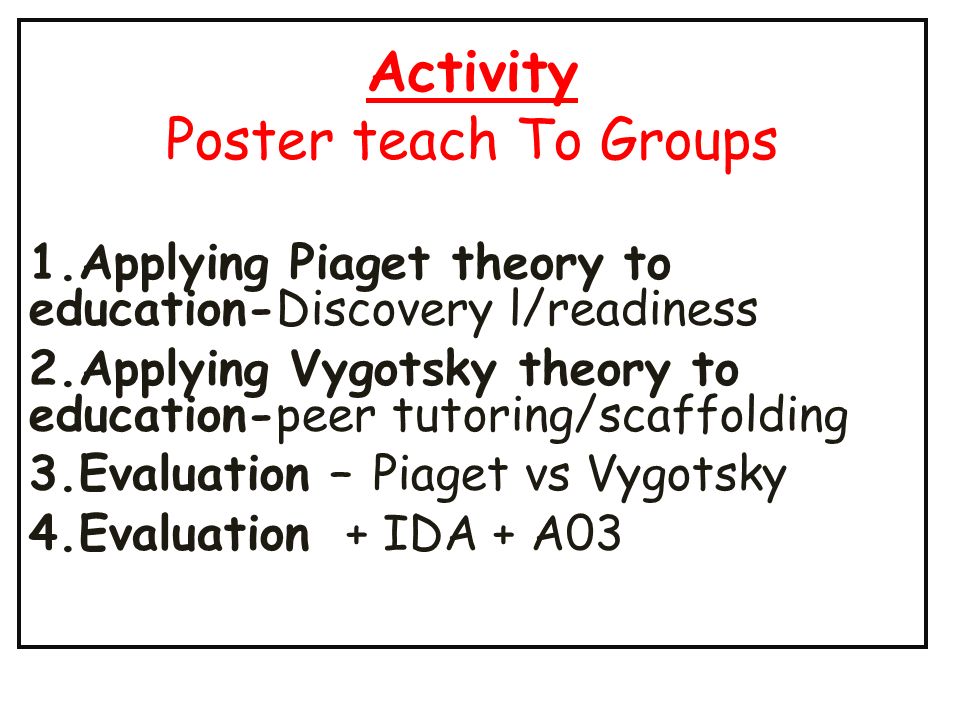 Activity
Poster teach To Groups

1.Applying Piaget theory to education-Discovery l/readiness
2.Applying Vygotsky theory to education-peer tutoring/scaffolding
3.Evaluation – Piaget vs Vygotsky
4.Evaluation + IDA + A03